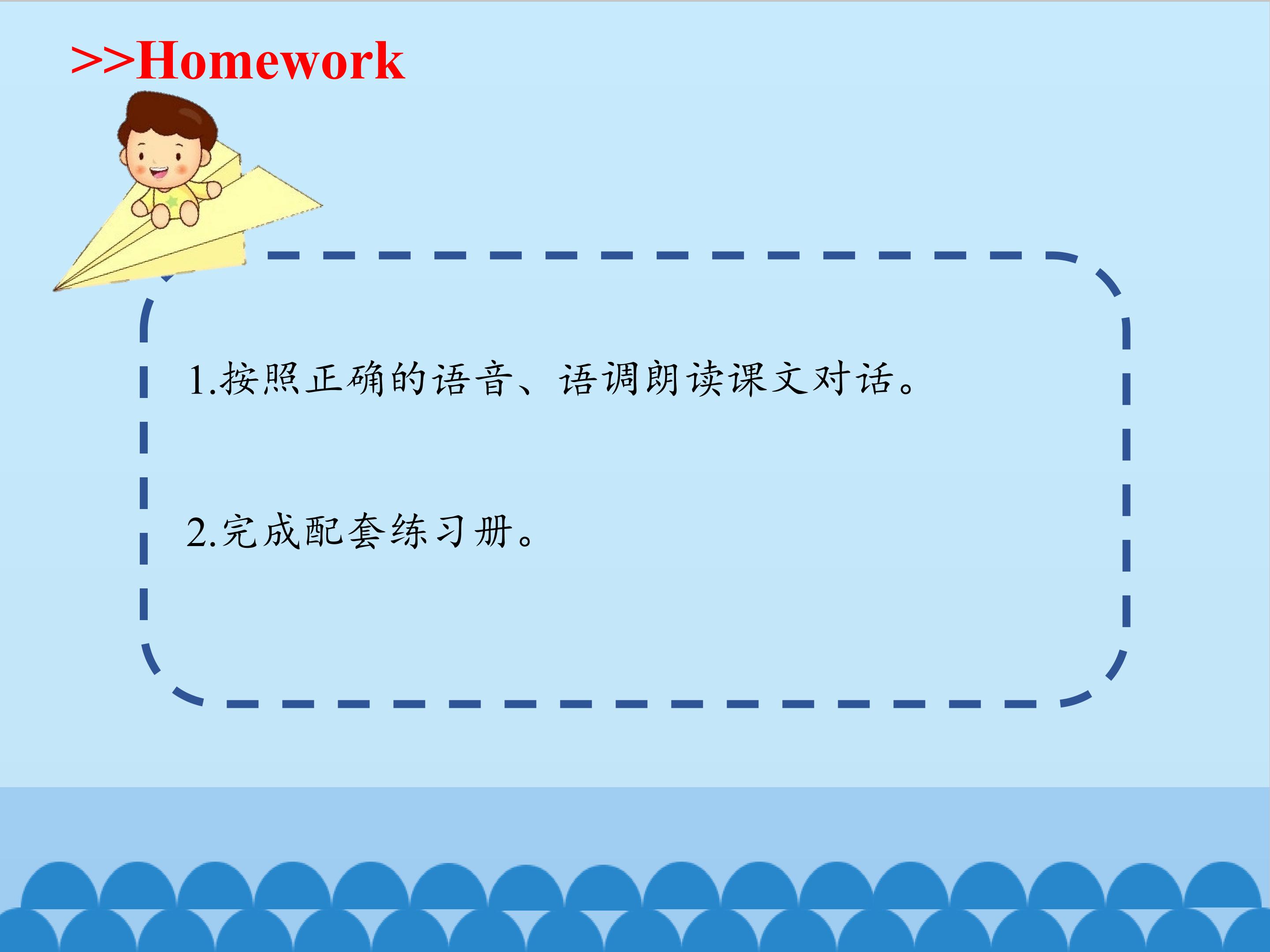 >>Homework

1.按照正确的语音、语调朗读课文对话。

2.完成配套练习册。